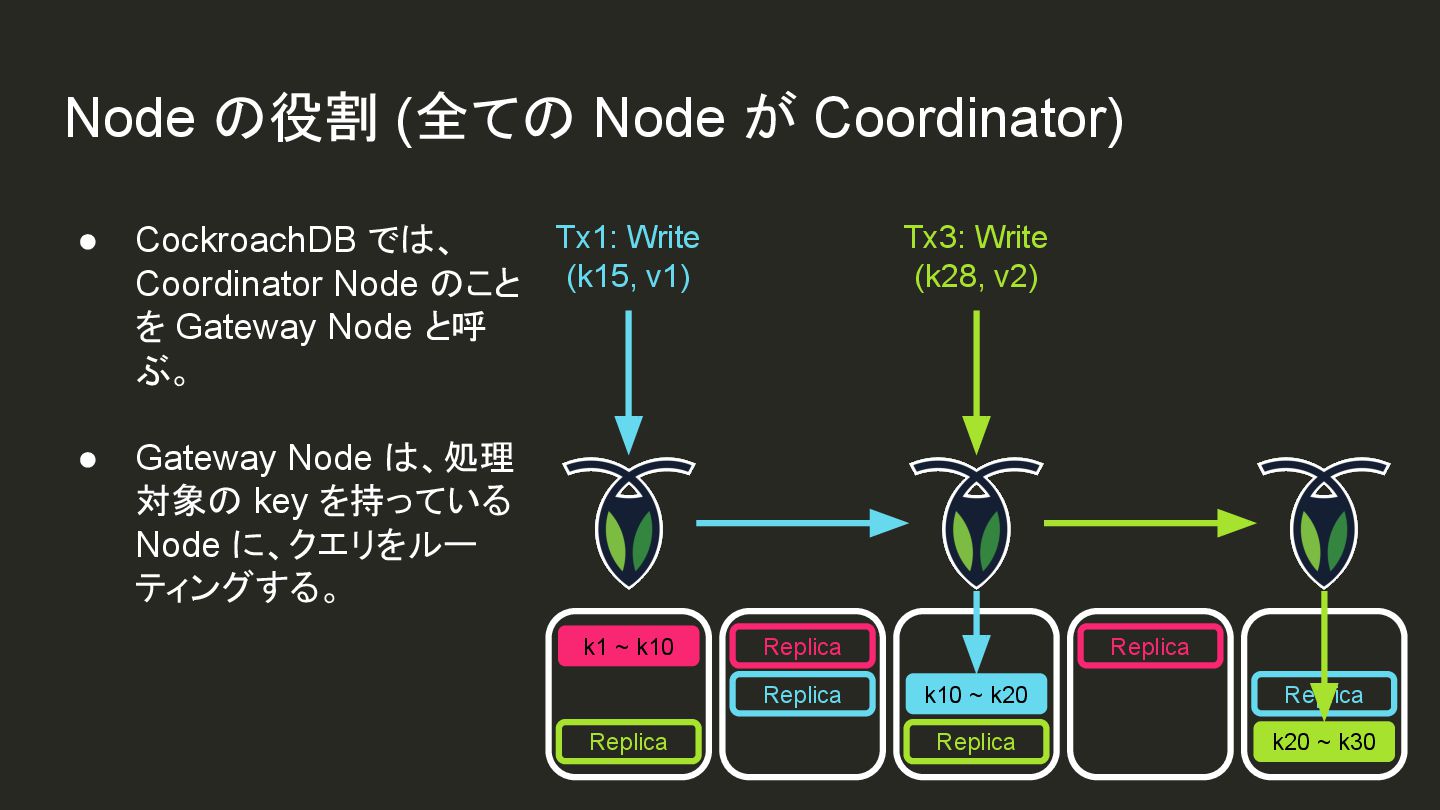 Node の役割 (全ての Node が Coordinator)

● CockroachDB では、Coordinator Node のことを Gateway Node と呼ぶ。

● Gateway Node は、処理対象の key を持っている Node に、クエリをルーティングする。

Tx1: Write (k15, v1)

Tx3: Write (k28, v2)

k1 ~ k10

Replica

Replica

Replica

k10 ~ k20

Replica

Replica

Replica

k20 ~ k30